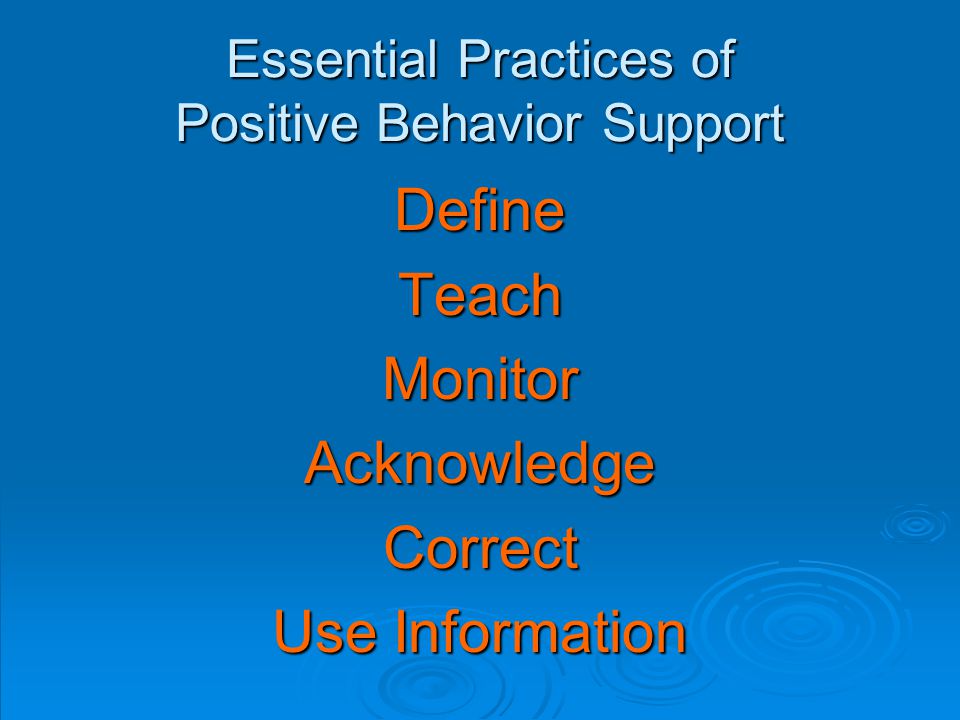 Essential Practices of Positive Behavior Support

Define

Teach

Monitor

Acknowledge

Correct

Use Information